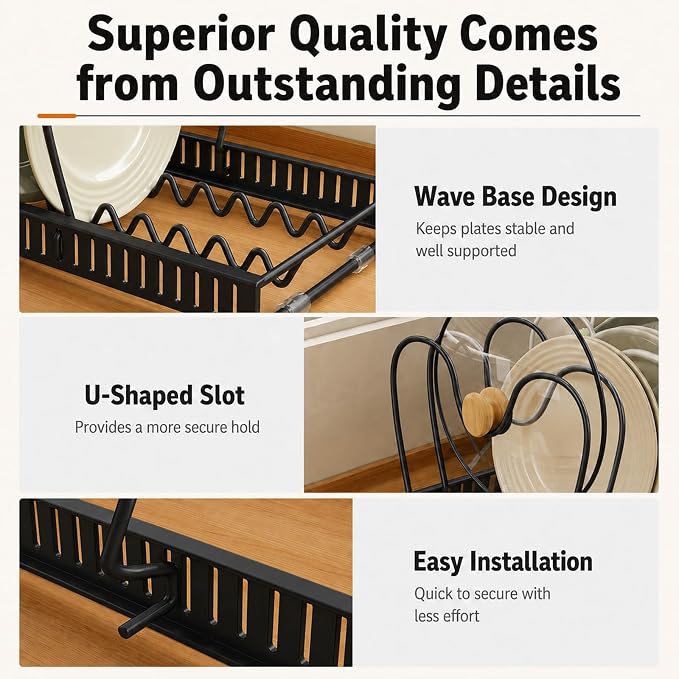 Superior Quality Comes from Outstanding Details

Wave Base Design
Keeps plates stable and well supported

U-Shaped Slot
Provides a more secure hold

Easy Installation
Quick to secure with less effort